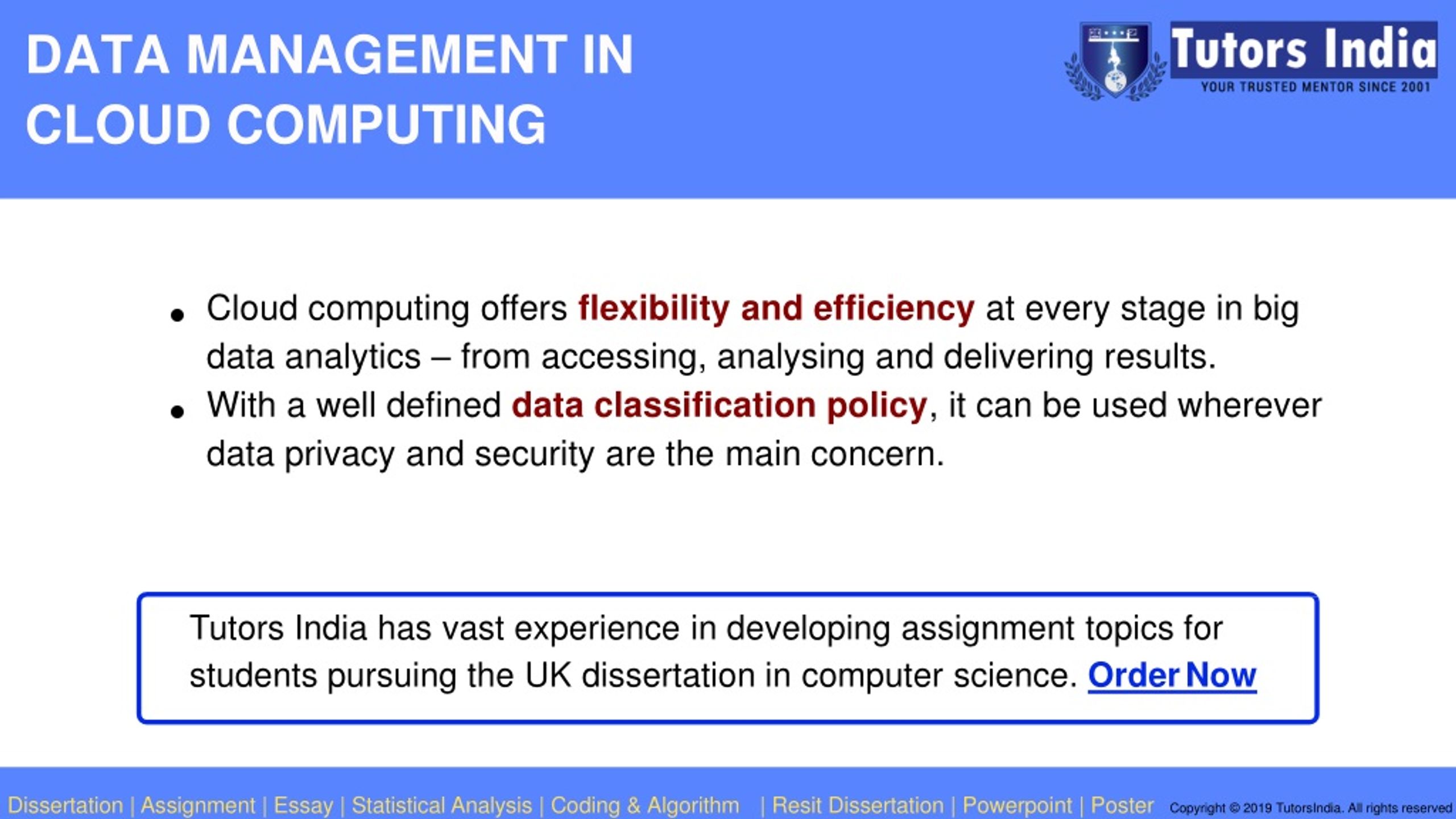 DATA MANAGEMENT IN CLOUD COMPUTING

Tutors India
YOUR TRUSTED MENTOR SINCE 2001

• Cloud computing offers flexibility and efficiency at every stage in big data analytics – from accessing, analysing and delivering results.
• With a well defined data classification policy, it can be used wherever data privacy and security are the main concern.

Tutors India has vast experience in developing assignment topics for students pursuing the UK dissertation in computer science. Order Now

Dissertation | Assignment | Essay | Statistical Analysis | Coding & Algorithm | Resit Dissertation | Powerpoint | Poster Copyright © 2019 TutorsIndia. All rights reserved